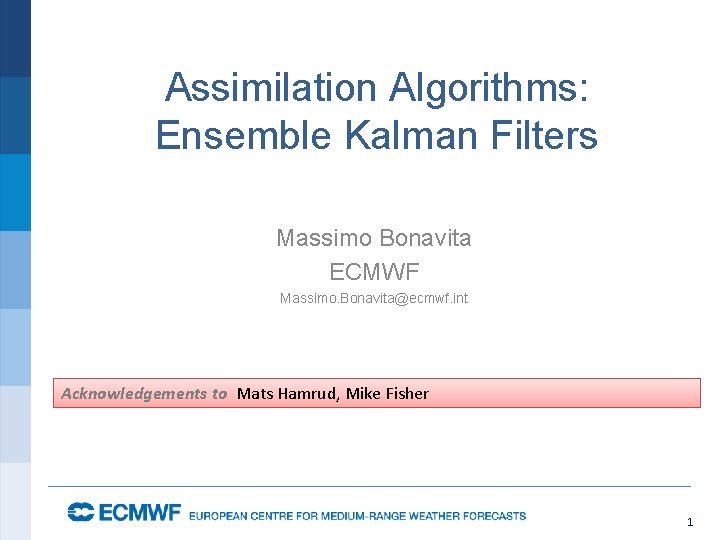 Assimilation Algorithms: Ensemble Kalman Filters

Massimo Bonavita
ECMWF
Massimo.Bonavita@ecmwf.int

Acknowledgements to Mats Hamrud, Mike Fisher

ECMWF EUROPEAN CENTRE FOR MEDIUM-RANGE WEATHER FORECASTS

1